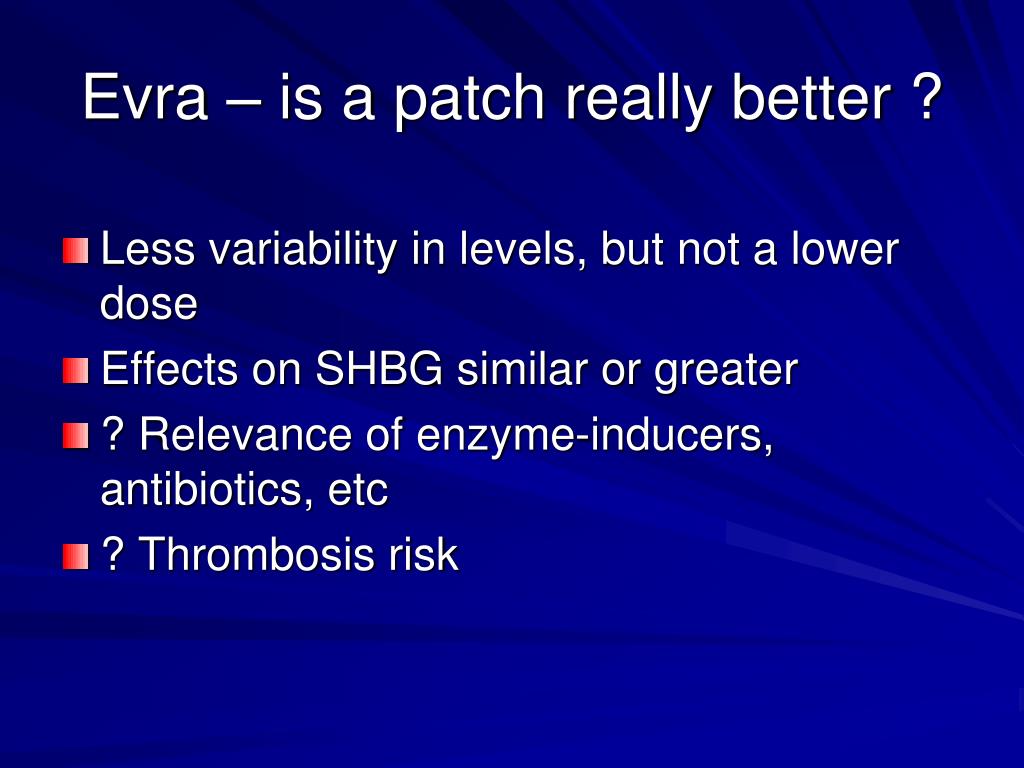 Evra – is a patch really better ?

Less variability in levels, but not a lower dose

Effects on SHBG similar or greater

? Relevance of enzyme-inducers, antibiotics, etc

? Thrombosis risk